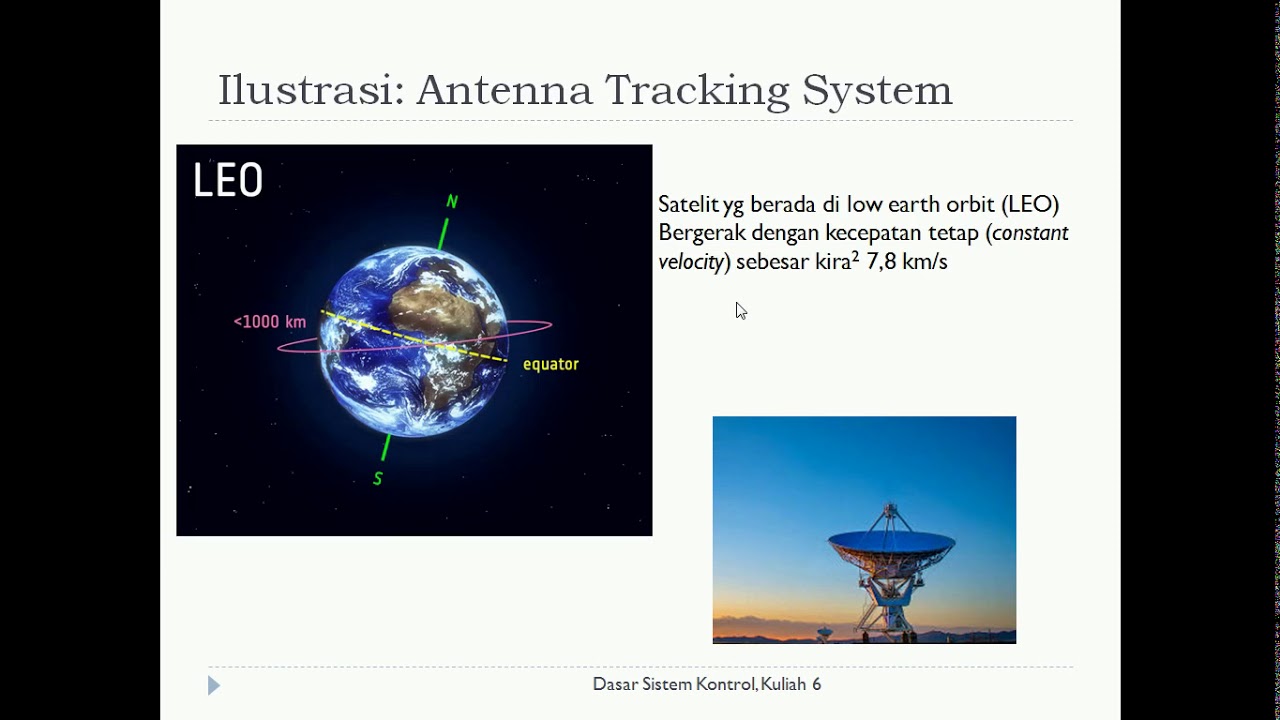 Ilustrasi: Antenna Tracking System

LEO

N

<1000 km

equator

S

Satelit yg berada di low earth orbit (LEO) Bergerak dengan kecepatan tetap (constant velocity) sebesar kira$^2$ 7,8 km/s

Dasar Sistem Kontrol, Kuliah 6